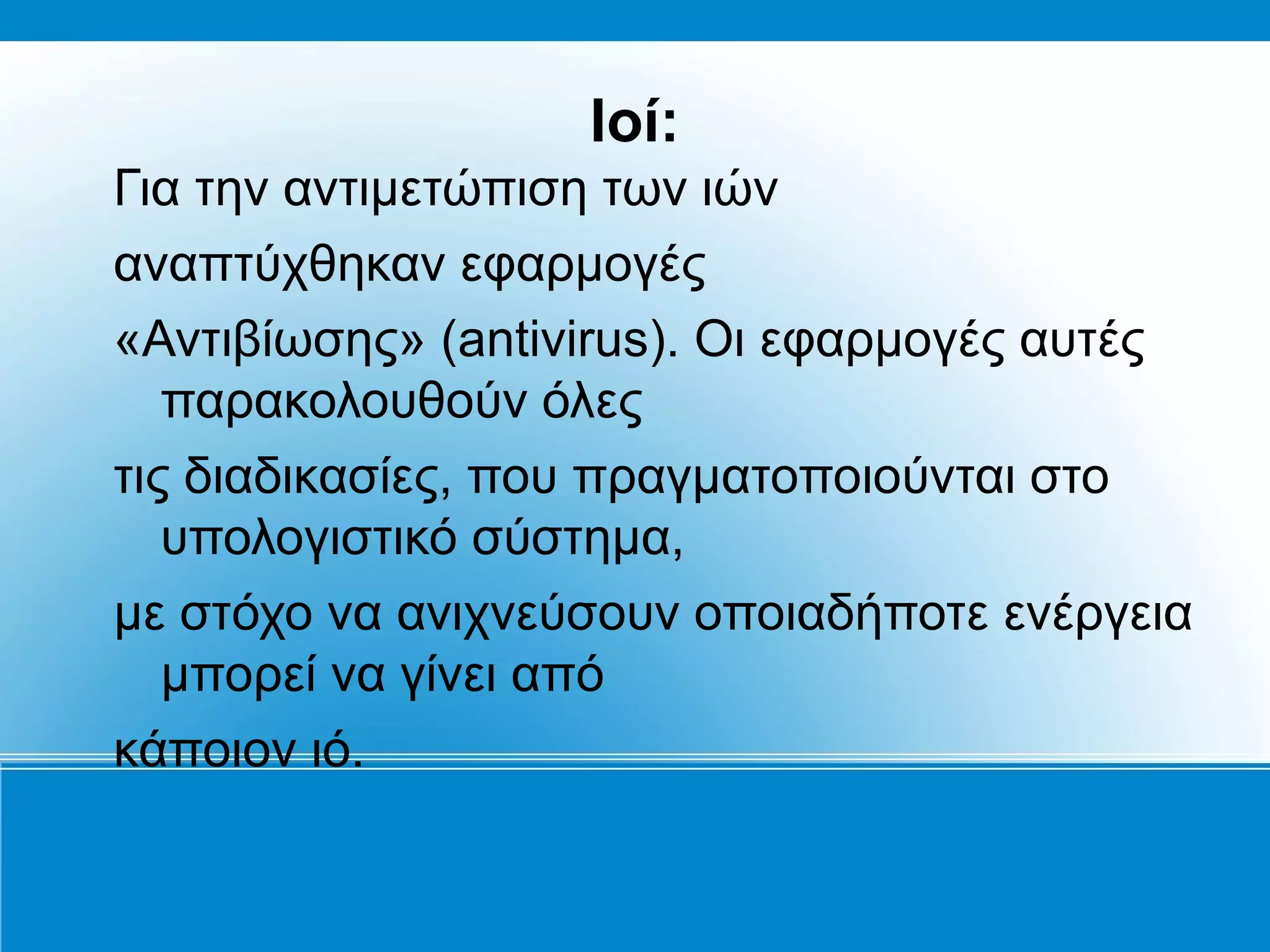 Ιοί:

Για την αντιμετώπιση των ιών

αναπτύχθηκαν εφαρμογές

«Αντιβίωσης» (antivirus). Οι εφαρμογές αυτές παρακολουθούν όλες

τις διαδικασίες, που πραγματοποιούνται στο υπολογιστικό σύστημα,

με στόχο να ανιχνεύσουν οποιαδήποτε ενέργεια μπορεί να γίνει από

κάποιον ιό.